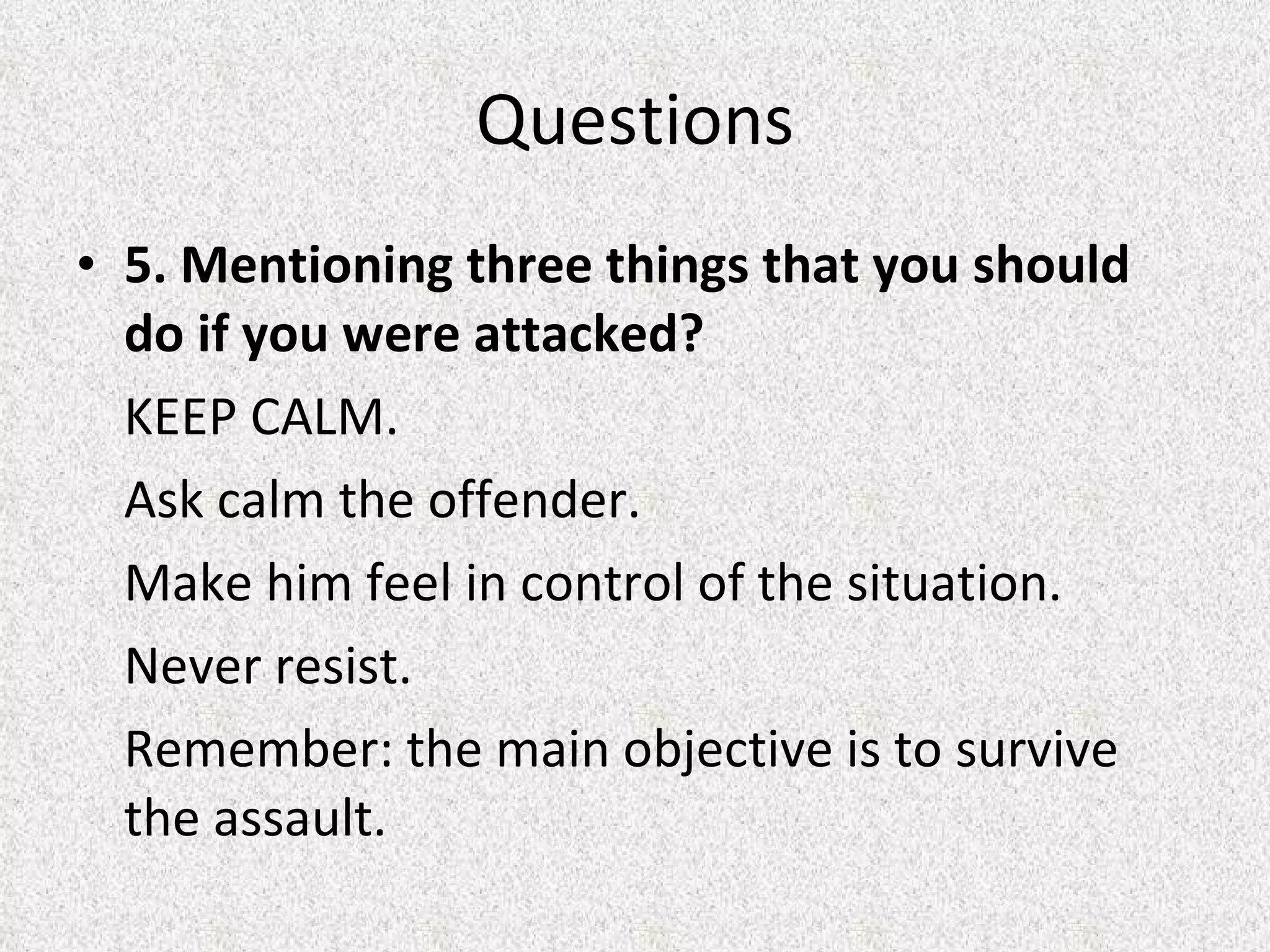 Questions

• 5. Mentioning three things that you should do if you were attacked?

KEEP CALM.

Ask calm the offender.

Make him feel in control of the situation.

Never resist.

Remember: the main objective is to survive the assault.